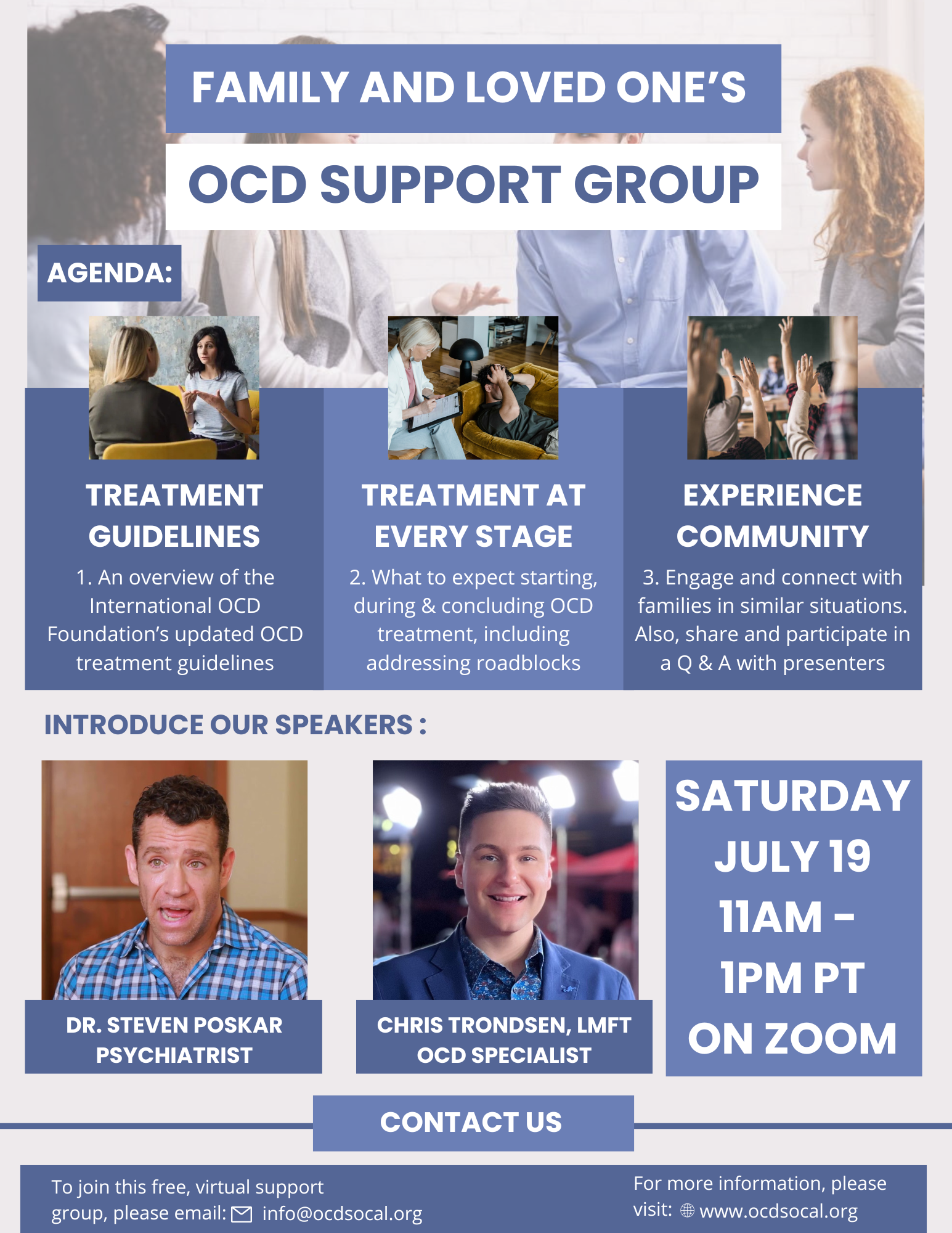 FAMILY AND LOVED ONE'S

OCD SUPPORT GROUP

AGENDA:

TREATMENT GUIDELINES

1. An overview of the International OCD Foundation's updated OCD treatment guidelines

TREATMENT AT EVERY STAGE

2. What to expect starting, during & concluding OCD treatment, including addressing roadblocks

EXPERIENCE COMMUNITY

3. Engage and connect with families in similar situations. Also, share and participate in a Q & A with presenters

INTRODUCE OUR SPEAKERS :

DR. STEVEN POSKAR
PSYCHIATRIST

CHRIS TRONDSEN, LMFT
OCD SPECIALIST

SATURDAY JULY 19 11AM - 1PM PT ON ZOOM

CONTACT US

To join this free, virtual support group, please email: info@ocdsocal.org

For more information, please visit: www.ocdsocal.org